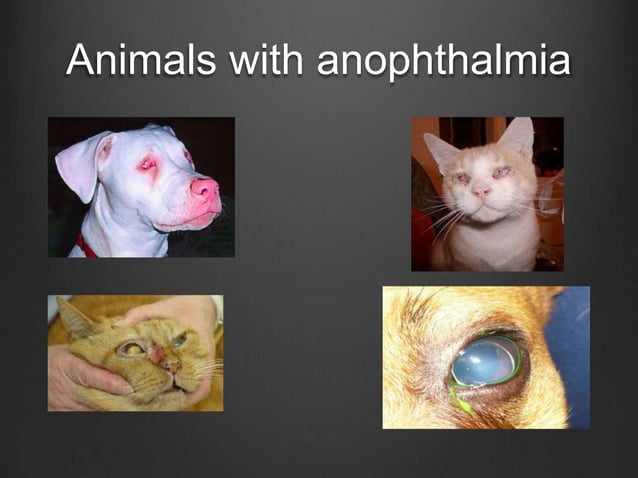 Animals with anophthalmia